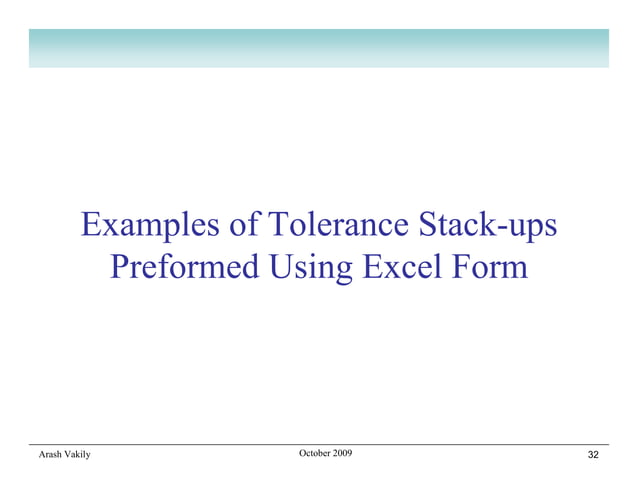 Examples of Tolerance Stack-ups Preformed Using Excel Form

Arash Vakily
October 2009
32